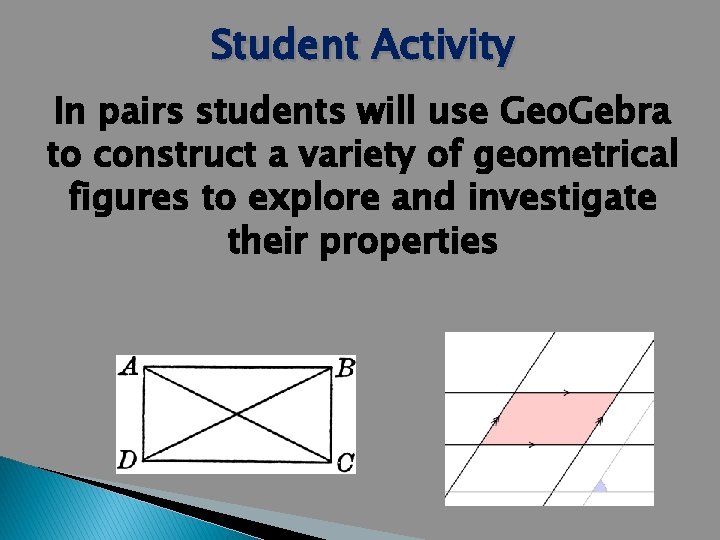 Student Activity

In pairs students will use GeoGebra to construct a variety of geometrical figures to explore and investigate their properties

A B D C